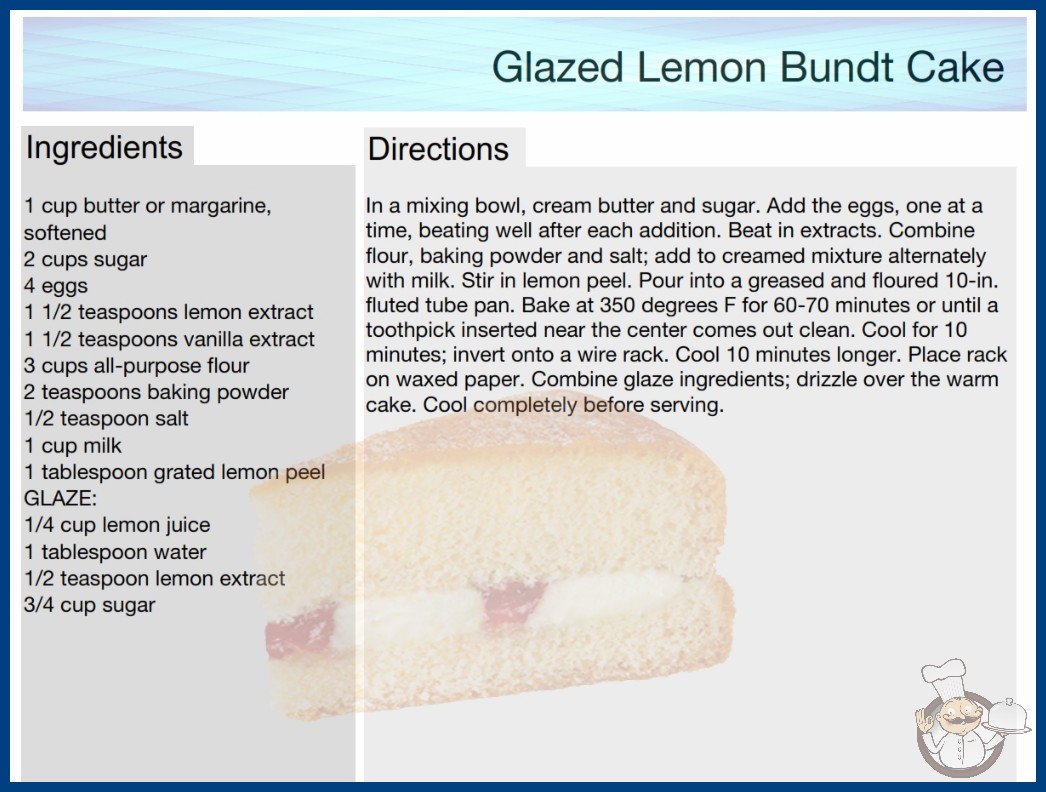 Glazed Lemon Bundt Cake

Ingredients

1 cup butter or margarine, softened
2 cups sugar
4 eggs
1 1/2 teaspoons lemon extract
1 1/2 teaspoons vanilla extract
3 cups all-purpose flour
2 teaspoons baking powder
1/2 teaspoon salt
1 cup milk
1 tablespoon grated lemon peel
GLAZE:
1/4 cup lemon juice
1 tablespoon water
1/2 teaspoon lemon extract
3/4 cup sugar

Directions

In a mixing bowl, cream butter and sugar. Add the eggs, one at a time, beating well after each addition. Beat in extracts. Combine flour, baking powder and salt; add to creamed mixture alternately with milk. Stir in lemon peel. Pour into a greased and floured 10-in. fluted tube pan. Bake at 350 degrees F for 60-70 minutes or until a toothpick inserted near the center comes out clean. Cool for 10 minutes; invert onto a wire rack. Cool 10 minutes longer. Place rack on waxed paper. Combine glaze ingredients; drizzle over the warm cake. Cool completely before serving.